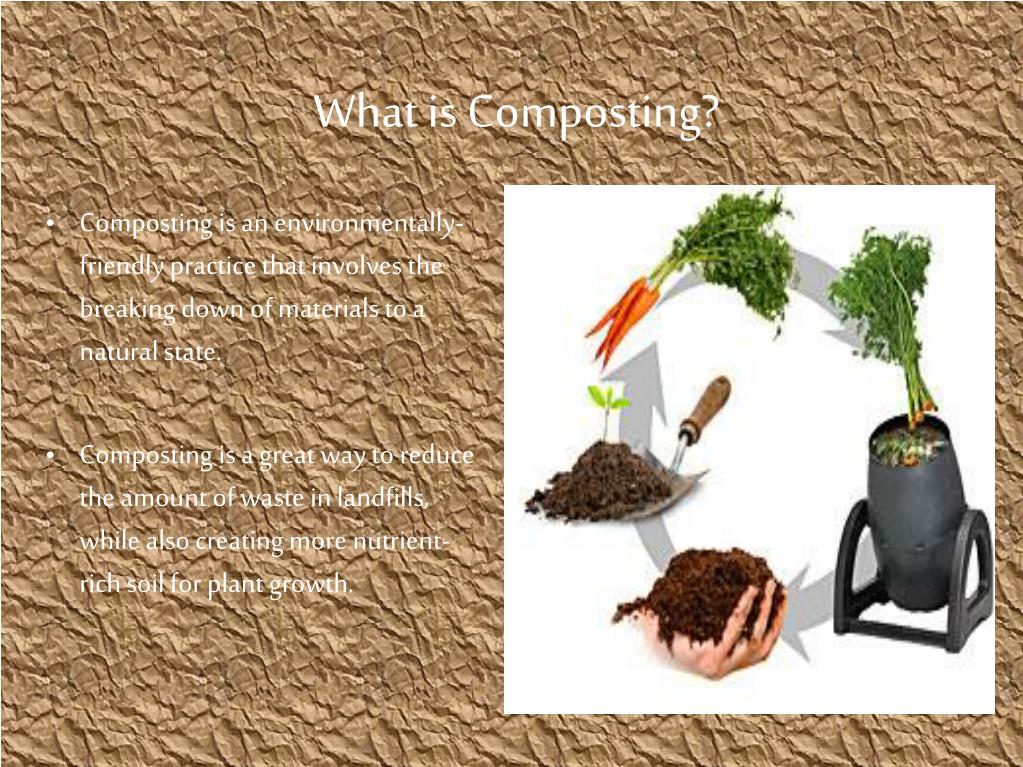 What is Composting?

• Composting is an environmentally-friendly practice that involves the breaking down of materials to a natural state.

• Composting is a great way to reduce the amount of waste in landfills, while also creating more nutrient-rich soil for plant growth.